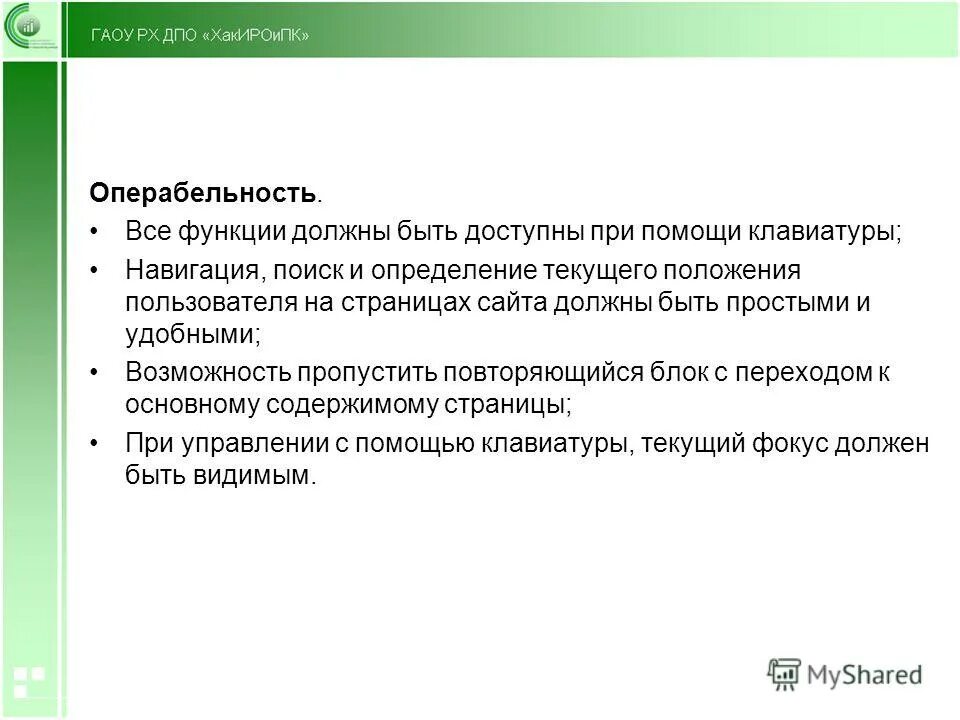 ГАОУ РХ ДПО «ХакИРОиПК»

Операбельность.

• Все функции должны быть доступны при помощи клавиатуры;
• Навигация, поиск и определение текущего положения пользователя на страницах сайта должны быть простыми и удобными;
• Возможность пропустить повторяющийся блок с переходом к основному содержимому страницы;
• При управлении с помощью клавиатуры, текущий фокус должен быть видимым.

MyShared